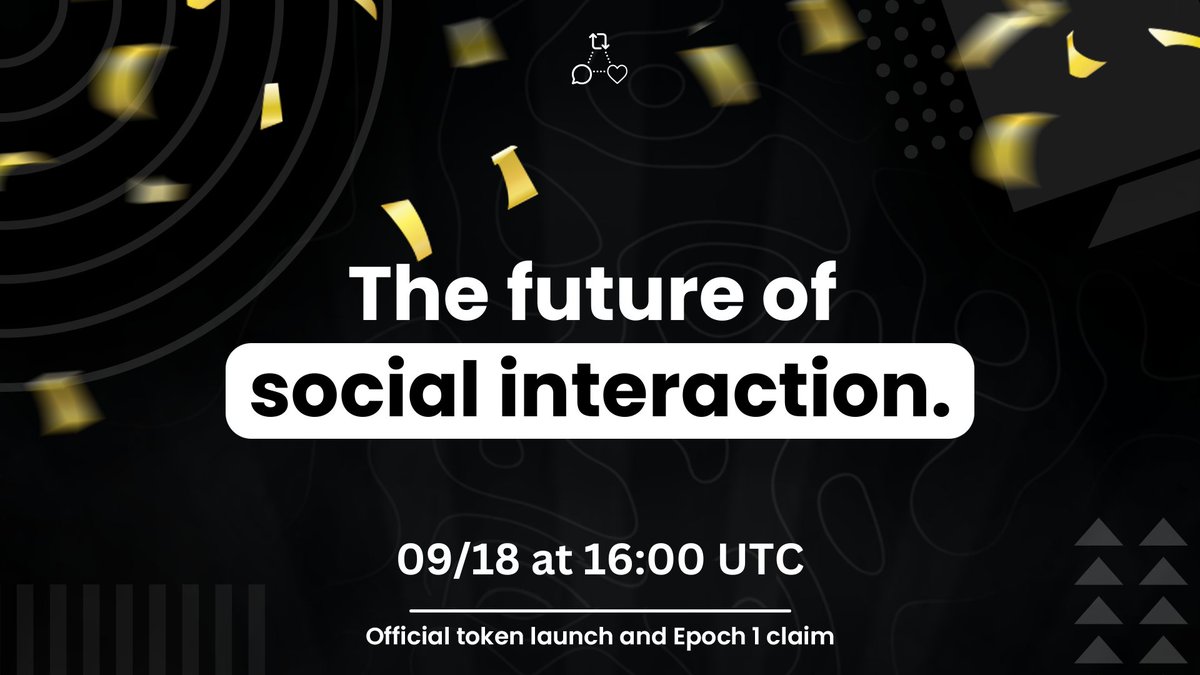 The future of
social interaction.

09/18 at 16:00 UTC

Official token launch and Epoch 1 claim